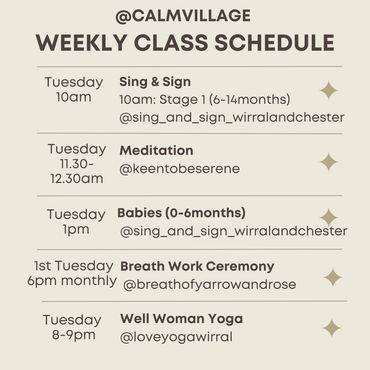 @CALMVILLAGE
WEEKLY CLASS SCHEDULE

Tuesday 10am
Sing & Sign
10am: Stage 1 (6-14months)
@sing_and_sign_wirralandchester

Tuesday 11.30-12.30am
Meditation
@keentobeserene

Tuesday 1pm
Babies (0-6months)
@sing_and_sign_wirralandchester

1st Tuesday 6pm monthly
Breath Work Ceremony
@breathofyarrowandrose

Tuesday 8-9pm
Well Woman Yoga
@loveyogawirral